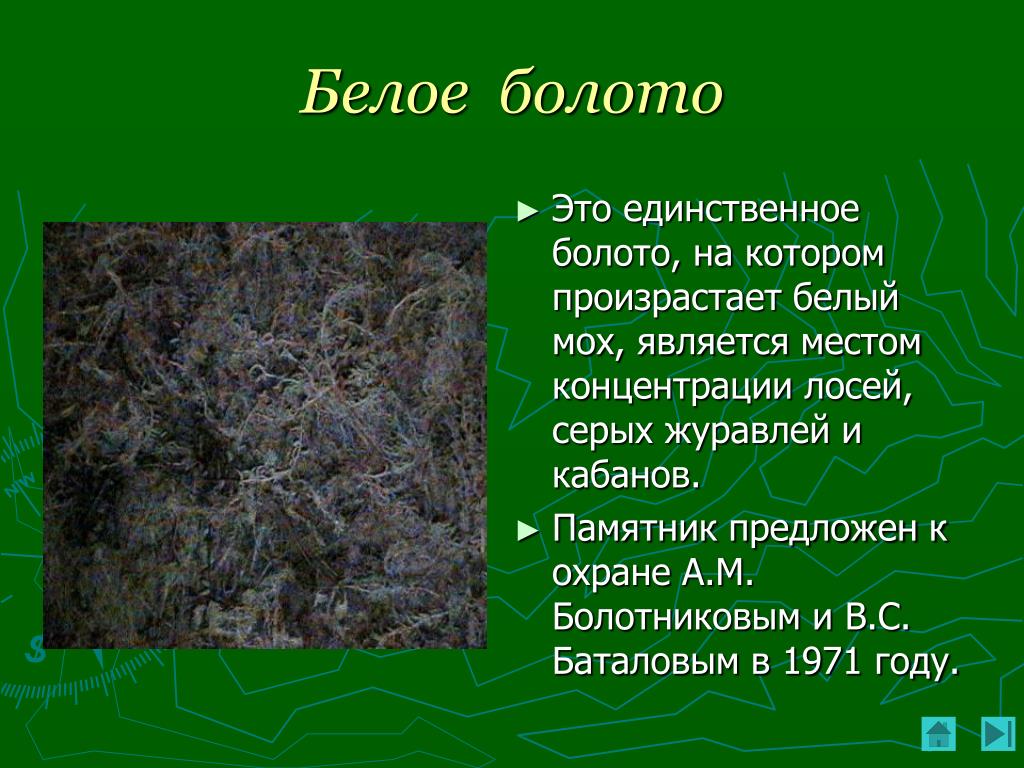 Белое болото

► Это единственное болото, на котором произрастает белый мох, является местом концентрации лосей, серых журавлей и кабанов.

► Памятник предложен к охране А.М. Болотниковым и В.С. Баталовым в 1971 году.